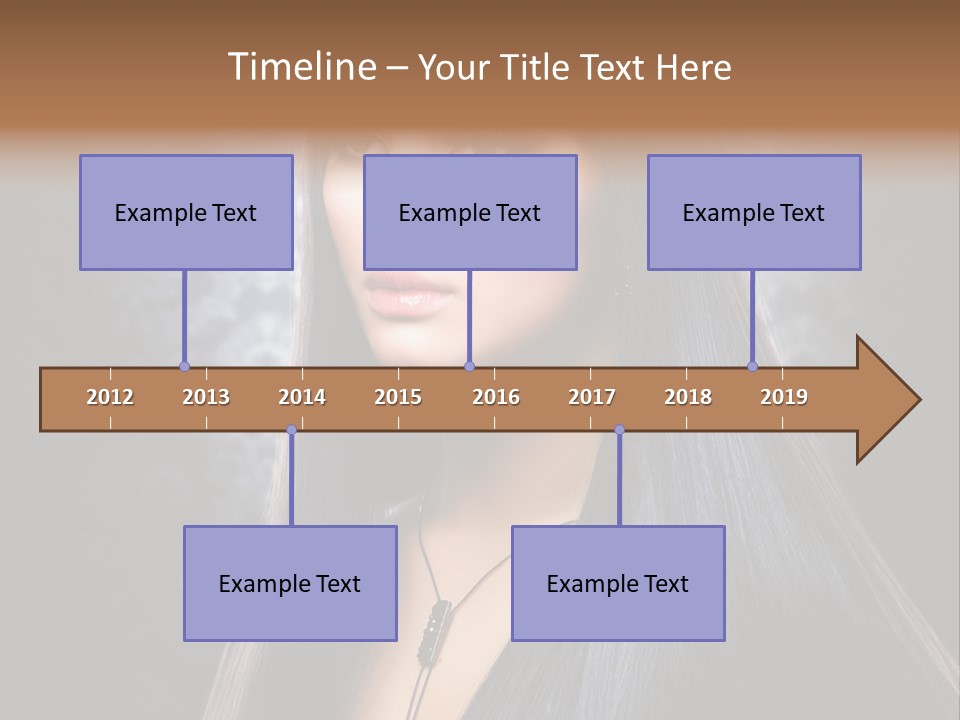 Timeline – Your Title Text Here

Example Text

Example Text

Example Text

2012 2013 2014 2015 2016 2017 2018 2019

Example Text

Example Text